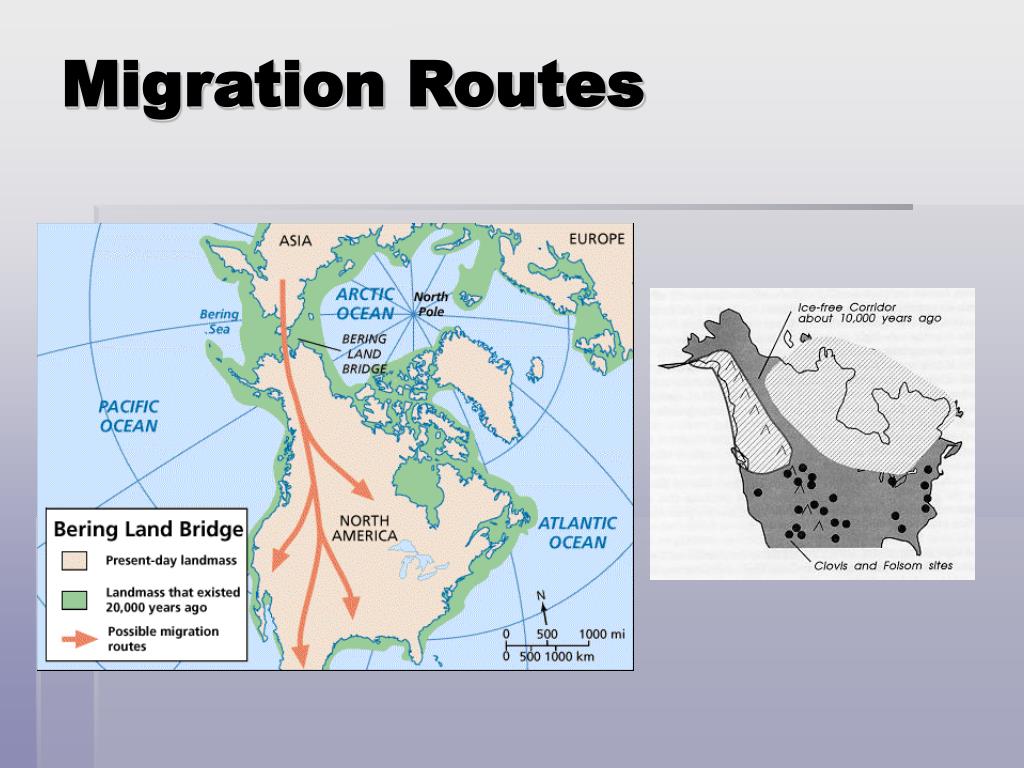 Migration Routes

ASIA
EUROPE
Bering Sea
ARCTIC OCEAN
North Pole
BERING LAND BRIDGE
PACIFIC OCEAN
NORTH AMERICA
ATLANTIC OCEAN

Bering Land Bridge
Present-day landmass
Landmass that existed 20,000 years ago
Possible migration routes

N
0 500 1000 mi
0 500 1000 km

Ice-free Corridor about 10,000 years ago
Clovis and Folsom sites